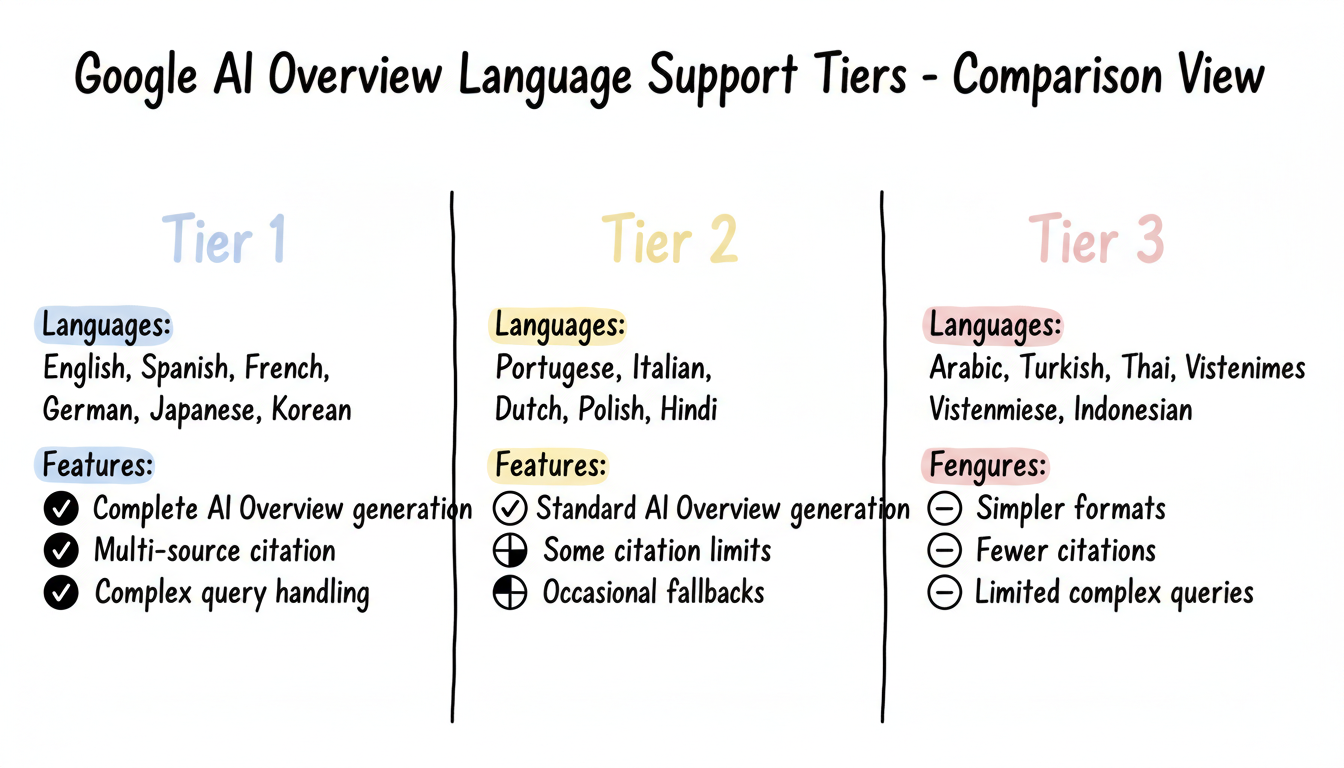 Google AI Overview Language Support Tiers - Comparison View

Tier 1

Languages:
English, Spanish, French, German, Japanese, Korean

Features:
Complete AI Overview generation
Multi-source citation
Complex query handling

Tier 2

Languages:
Portugese, Italian, Dutch, Polish, Hindi

Features:
Standard AI Overview generation
Some citation limits
Occasional fallbacks

Tier 3

Languages:
Arabic, Turkish, Thai, Vistenimes Vistenmiese, Indonesian

Fengures:
Simpler formats
Fewer citations
Limited complex queries